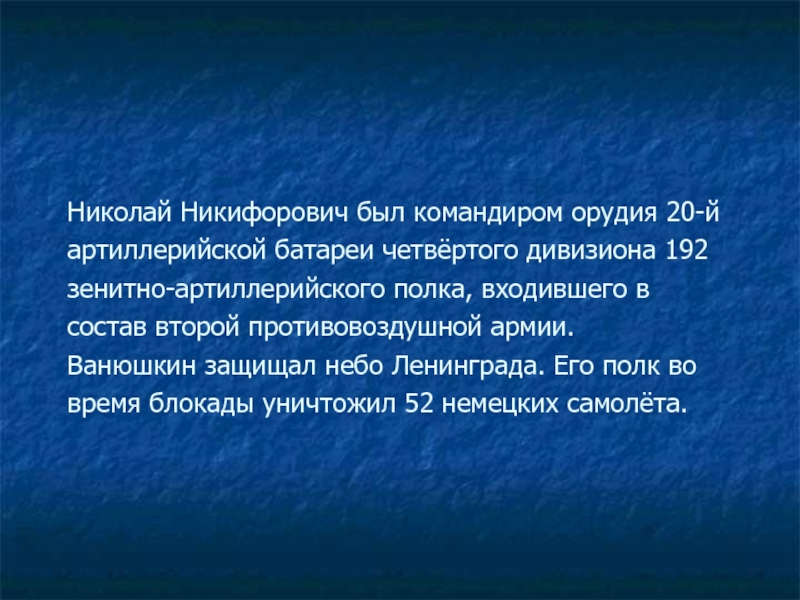 Николай Никифорович был командиром орудия 20-й артиллерийской батареи четвёртого дивизиона 192 зенитно-артиллерийского полка, входившего в состав второй противовоздушной армии.
Ванюшкин защищал небо Ленинграда. Его полк во время блокады уничтожил 52 немецких самолёта.